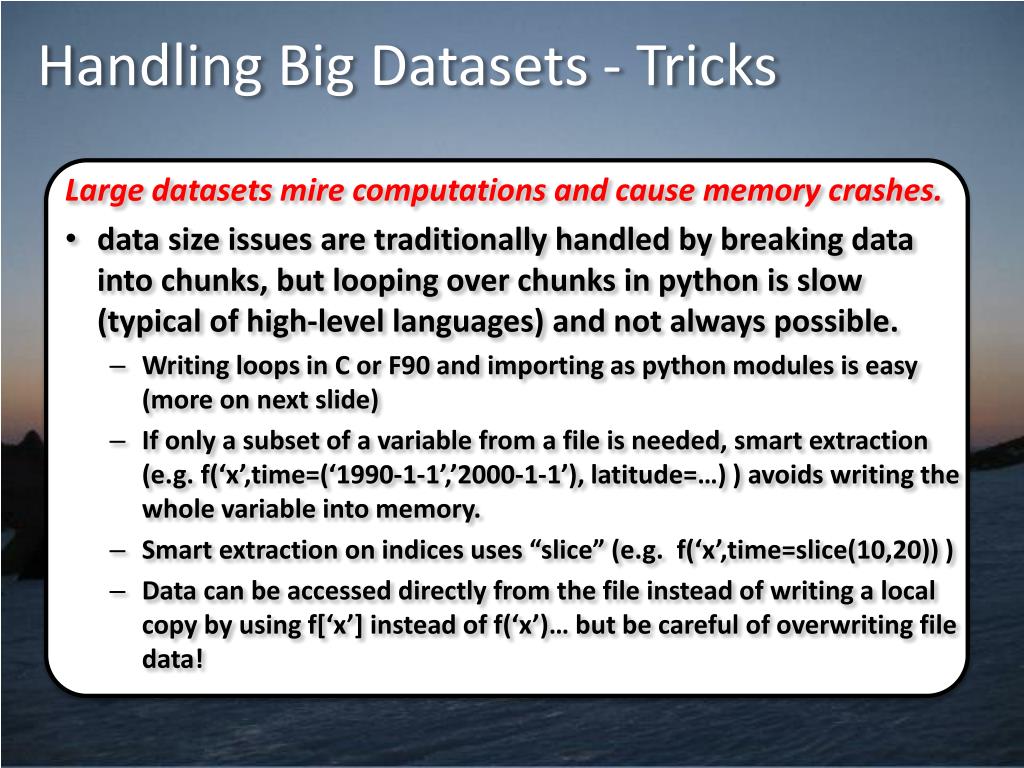 Handling Big Datasets - Tricks

Large datasets mire computations and cause memory crashes.

• data size issues are traditionally handled by breaking data into chunks, but looping over chunks in python is slow (typical of high-level languages) and not always possible.

– Writing loops in C or F90 and importing as python modules is easy (more on next slide)

– If only a subset of a variable from a file is needed, smart extraction (e.g. f(‘x’,time=(‘1990-1-1’,’2000-1-1’), latitude=…) ) avoids writing the whole variable into memory.

– Smart extraction on indices uses “slice” (e.g. f(‘x’,time=slice(10,20)) )

– Data can be accessed directly from the file instead of writing a local copy by using f[‘x’] instead of f(‘x’)… but be careful of overwriting file data!